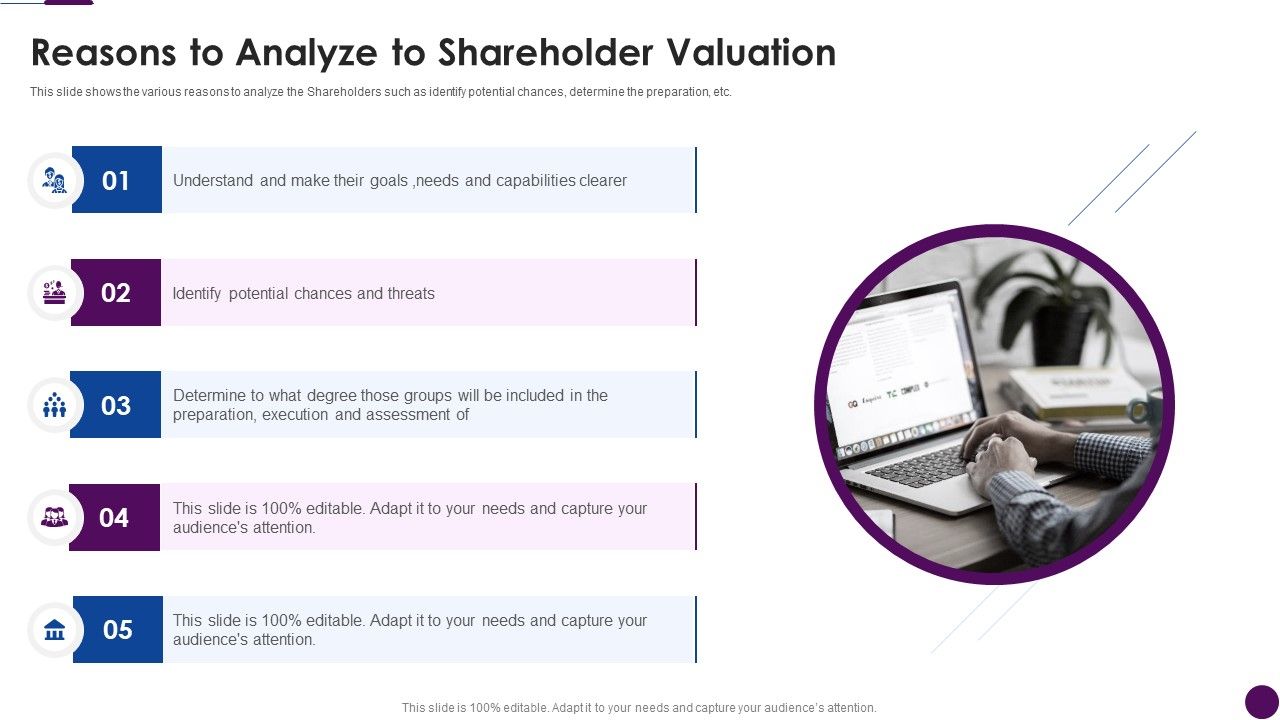 Reasons to Analyze to Shareholder Valuation

This slide shows the various reasons to analyze the Shareholders such as identify potential chances, determine the preparation, etc.

01 Understand and make their goals ,needs and capabilities clearer

02 Identify potential chances and threats

03 Determine to what degree those groups will be included in the preparation, execution and assessment of

04 This slide is 100% editable. Adapt it to your needs and capture your audience's attention.

05 This slide is 100% editable. Adapt it to your needs and capture your audience's attention.

This slide is 100% editable. Adapt it to your needs and capture your audience's attention.